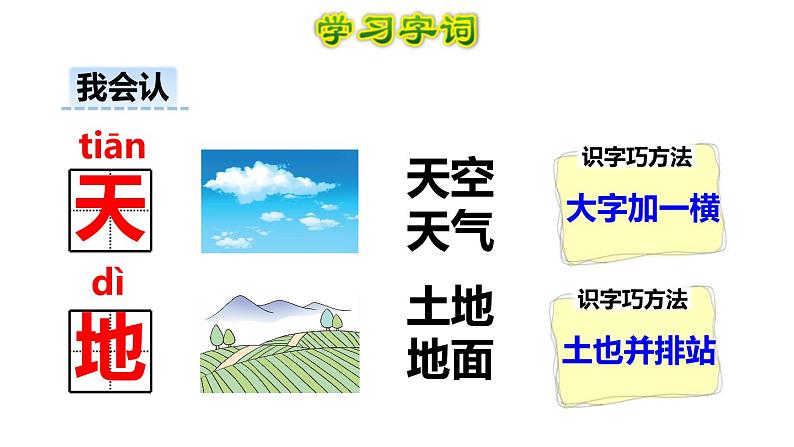 学习字词

我会认

tiān
天

天空
天气

识字巧方法
大字加一横

dì
地

土地
地面

识字巧方法
土也并排站